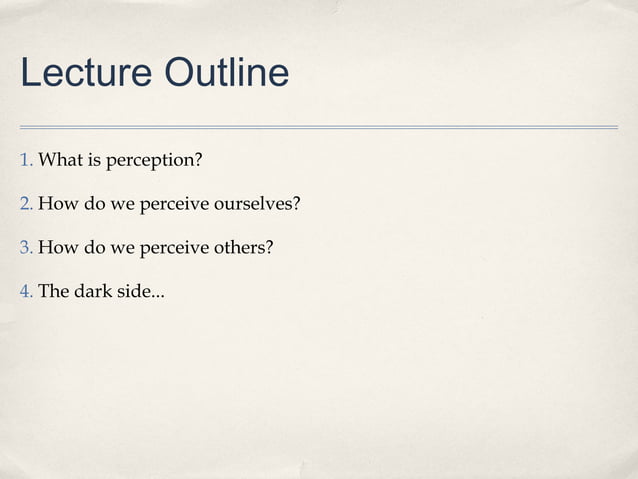 Lecture Outline

1. What is perception?

2. How do we perceive ourselves?

3. How do we perceive others?

4. The dark side...